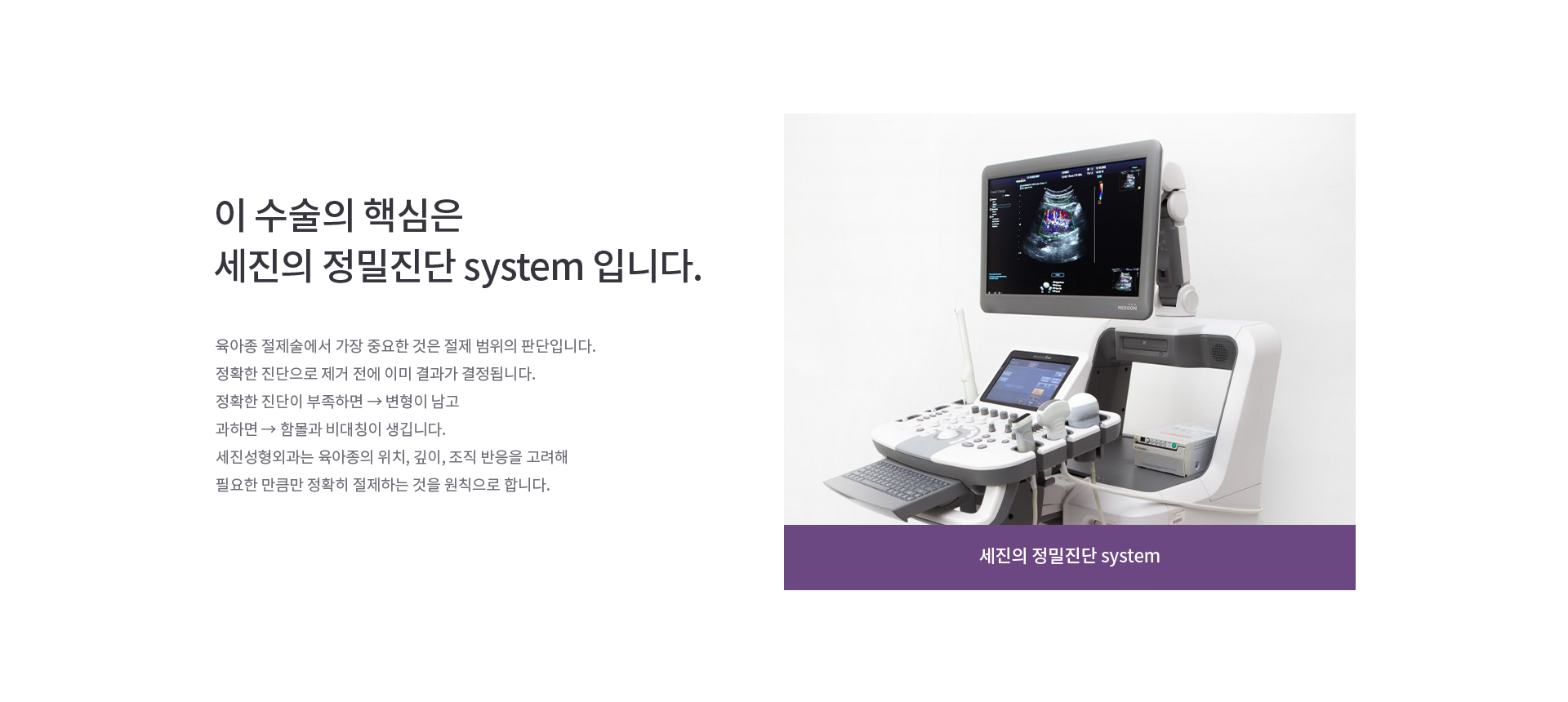 이 수술의 핵심은
세진의 정밀진단 system 입니다.

육아종 절제술에서 가장 중요한 것은 절제 범위의 판단입니다.
정확한 진단으로 제거 전에 이미 결과가 결정됩니다.
정확한 진단이 부족하면 → 변형이 남고
과하면 → 함몰과 비대칭이 생깁니다.
세진성형외과는 육아종의 위치, 깊이, 조직 반응을 고려해
필요한 만큼만 정확히 절제하는 것을 원칙으로 합니다.

MEDISON

세진의 정밀진단 system